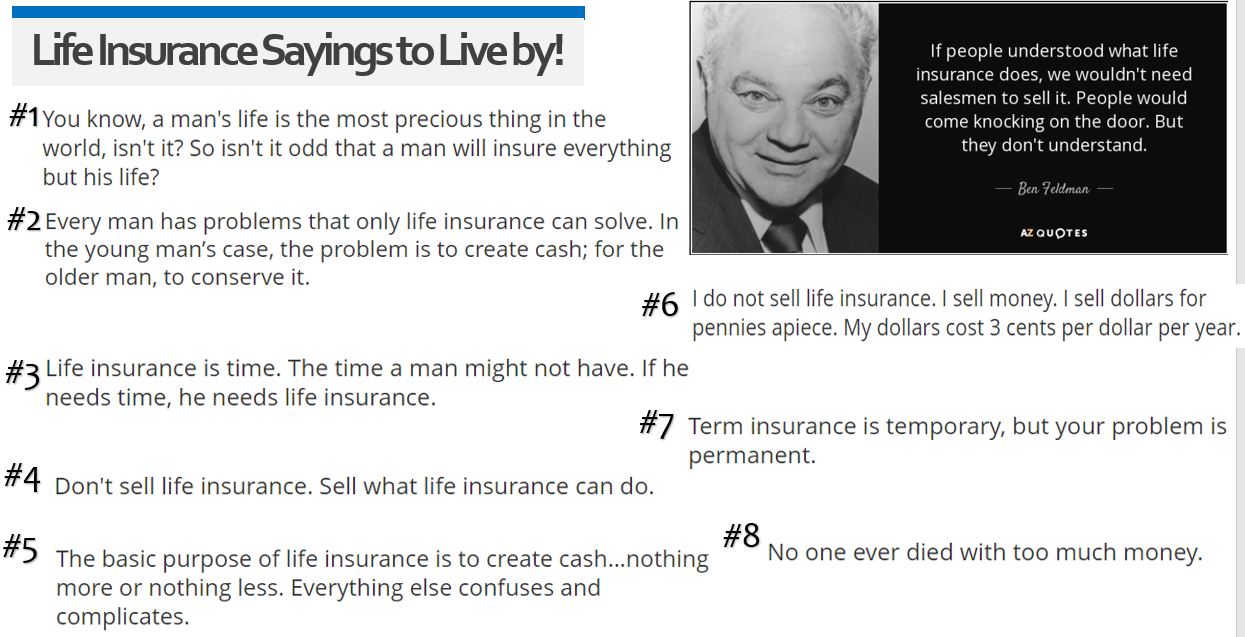 Life Insurance Sayings to Live by!

#1 You know, a man's life is the most precious thing in the world, isn't it? So isn't it odd that a man will insure everything but his life?

#2 Every man has problems that only life insurance can solve. In the young man's case, the problem is to create cash; for the older man, to conserve it.

#3 Life insurance is time. The time a man might not have. If he needs time, he needs life insurance.

#4 Don't sell life insurance. Sell what life insurance can do.

#5 The basic purpose of life insurance is to create cash...nothing more or nothing less. Everything else confuses and complicates.

If people understood what life insurance does, we wouldn't need salesmen to sell it. People would come knocking on the door. But they don't understand.

— Ben Feldman —

AZ QUOTES

#6 I do not sell life insurance. I sell money. I sell dollars for pennies apiece. My dollars cost 3 cents per dollar per year.

#7 Term insurance is temporary, but your problem is permanent.

#8 No one ever died with too much money.